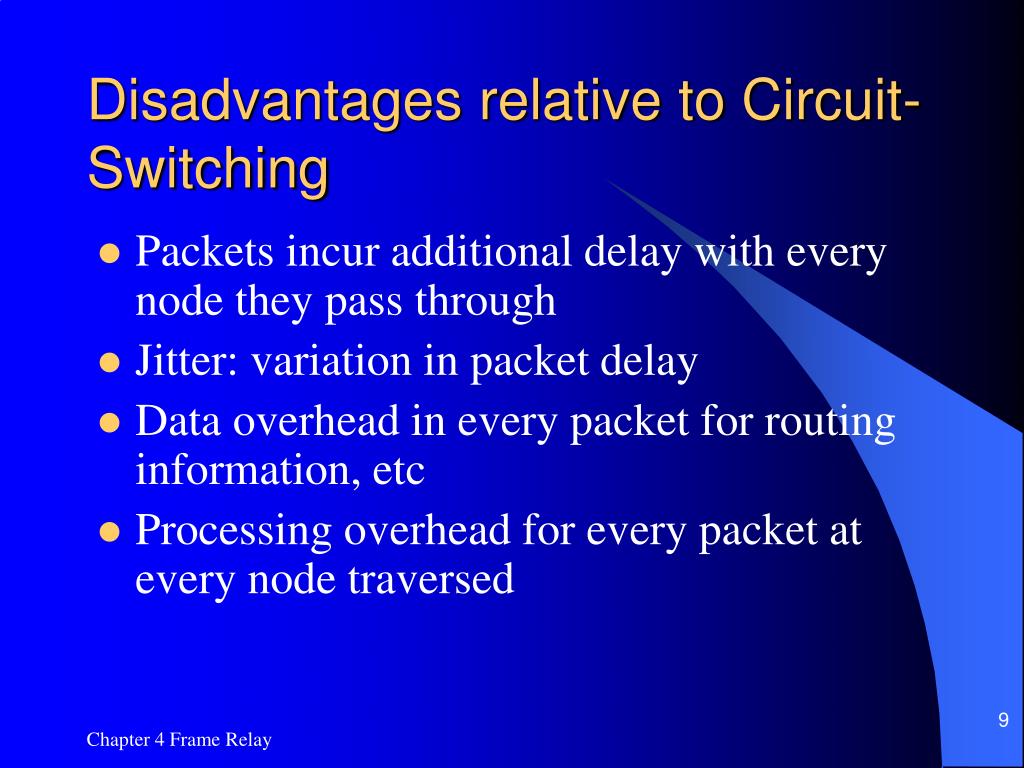 Disadvantages relative to Circuit-Switching

- Packets incur additional delay with every node they pass through
- Jitter: variation in packet delay
- Data overhead in every packet for routing information, etc
- Processing overhead for every packet at every node traversed

Chapter 4 Frame Relay

9